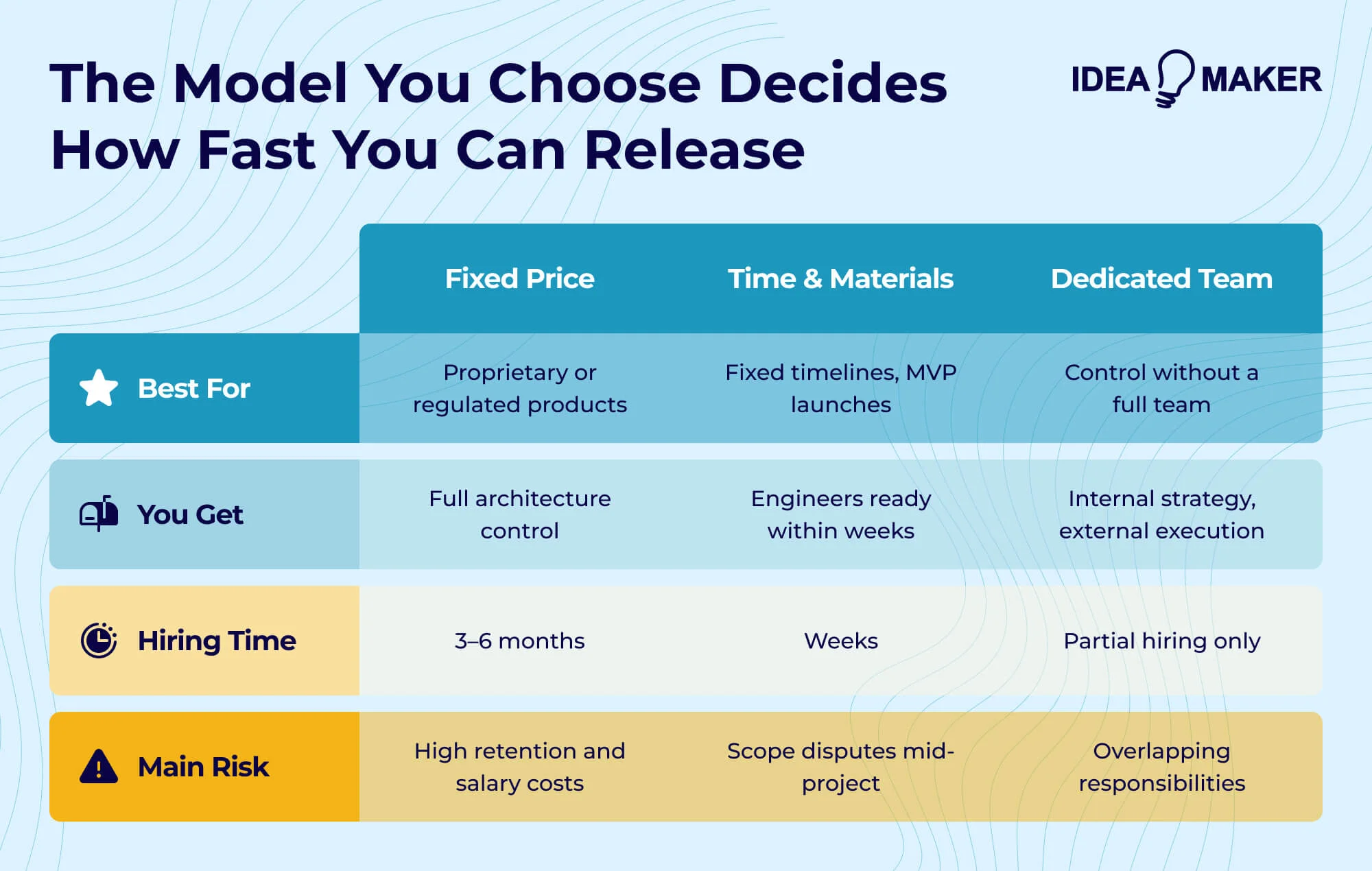 The Model You Choose Decides How Fast You Can Release

IDEA MAKER

| | Fixed Price | Time & Materials | Dedicated Team |
|---|---|---|---|
| Best For | Proprietary or regulated products | Fixed timelines, MVP launches | Control without a full team |
| You Get | Full architecture control | Engineers ready within weeks | Internal strategy, external execution |
| Hiring Time | 3–6 months | Weeks | Partial hiring only |
| Main Risk | High retention and salary costs | Scope disputes mid-project | Overlapping responsibilities |